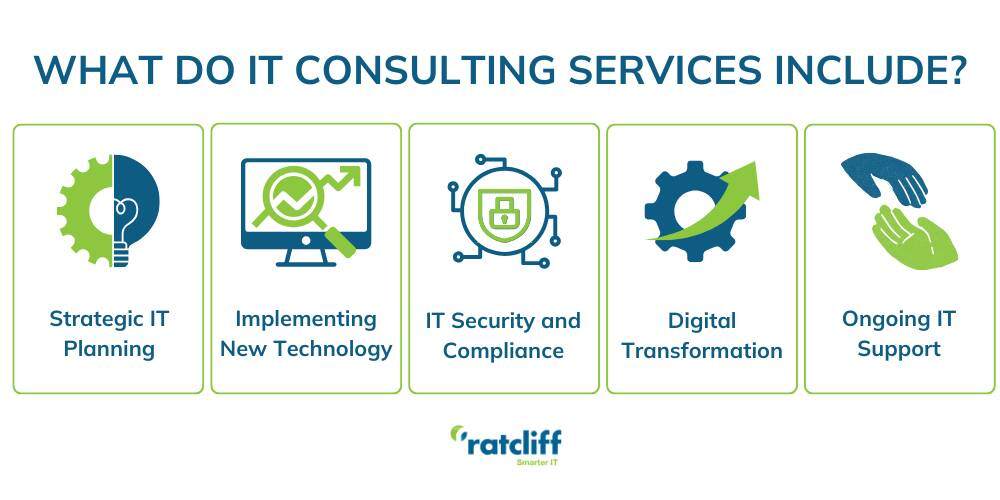 WHAT DO IT CONSULTING SERVICES INCLUDE?

Strategic IT Planning

Implementing New Technology

IT Security and Compliance

Digital Transformation

Ongoing IT Support

ratcliff
Smarter IT